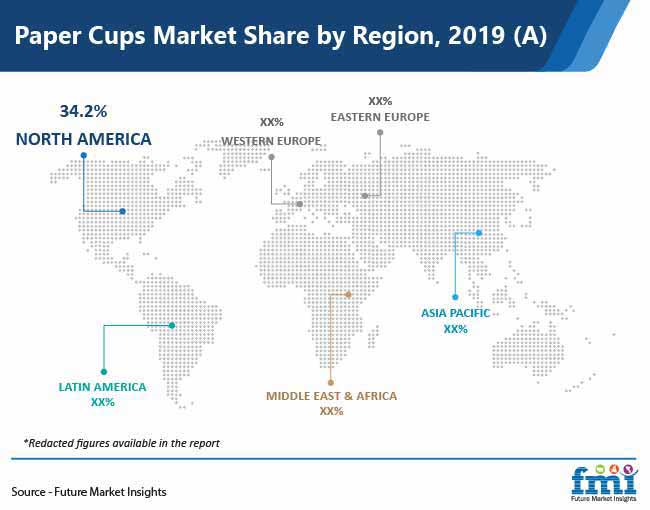 Paper Cups Market Share by Region, 2019 (A)

34.2%
NORTH AMERICA

XX%
WESTERN EUROPE

XX%
EASTERN EUROPE

ASIA PACIFIC
XX%

LATIN AMERICA
XX%

MIDDLE EAST & AFRICA
XX%

*Redacted figures available in the report

Source - Future Market Insights

fmi
Future Market Insights